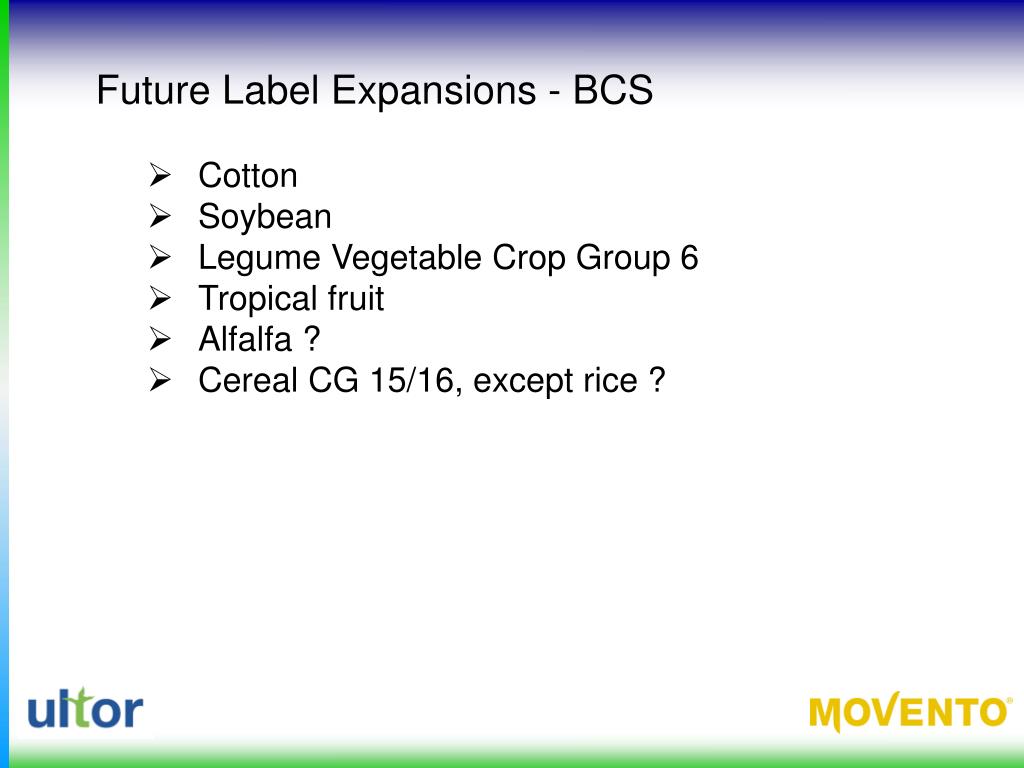 Future Label Expansions - BCS

➢ Cotton
➢ Soybean
➢ Legume Vegetable Crop Group 6
➢ Tropical fruit
➢ Alfalfa ?
➢ Cereal CG 15/16, except rice ?

ultor

MOVENTO®